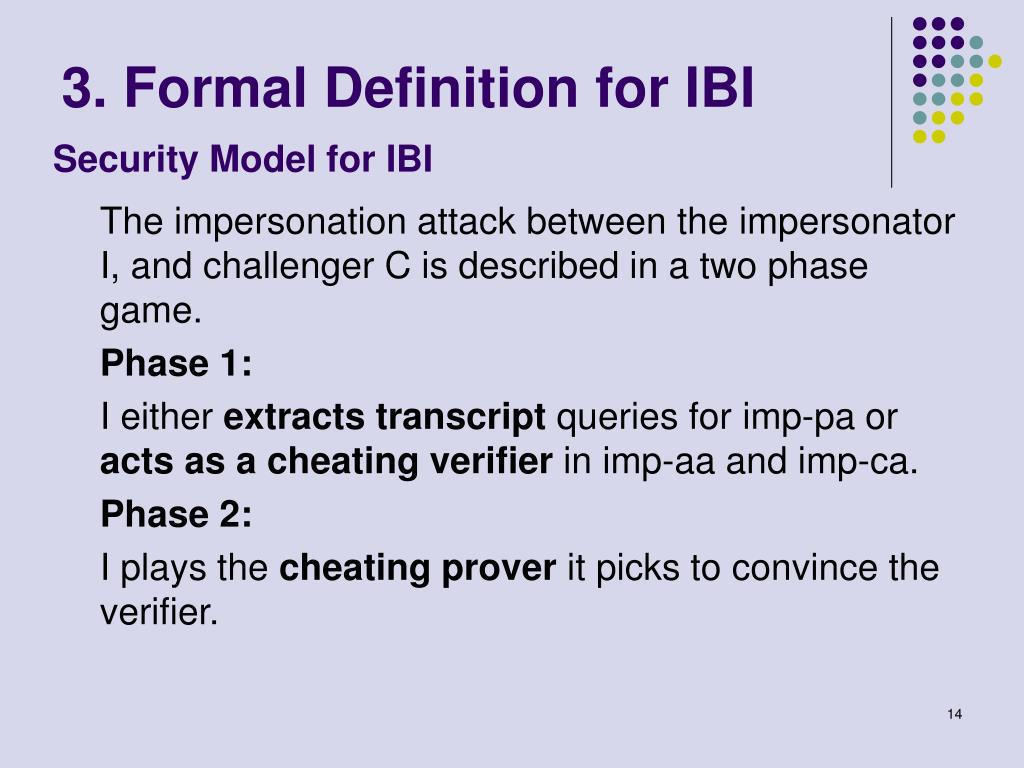 3. Formal Definition for IBI

Security Model for IBI

The impersonation attack between the impersonator I, and challenger C is described in a two phase game.

Phase 1:

I either extracts transcript queries for imp-pa or acts as a cheating verifier in imp-aa and imp-ca.

Phase 2:

I plays the cheating prover it picks to convince the verifier.

14